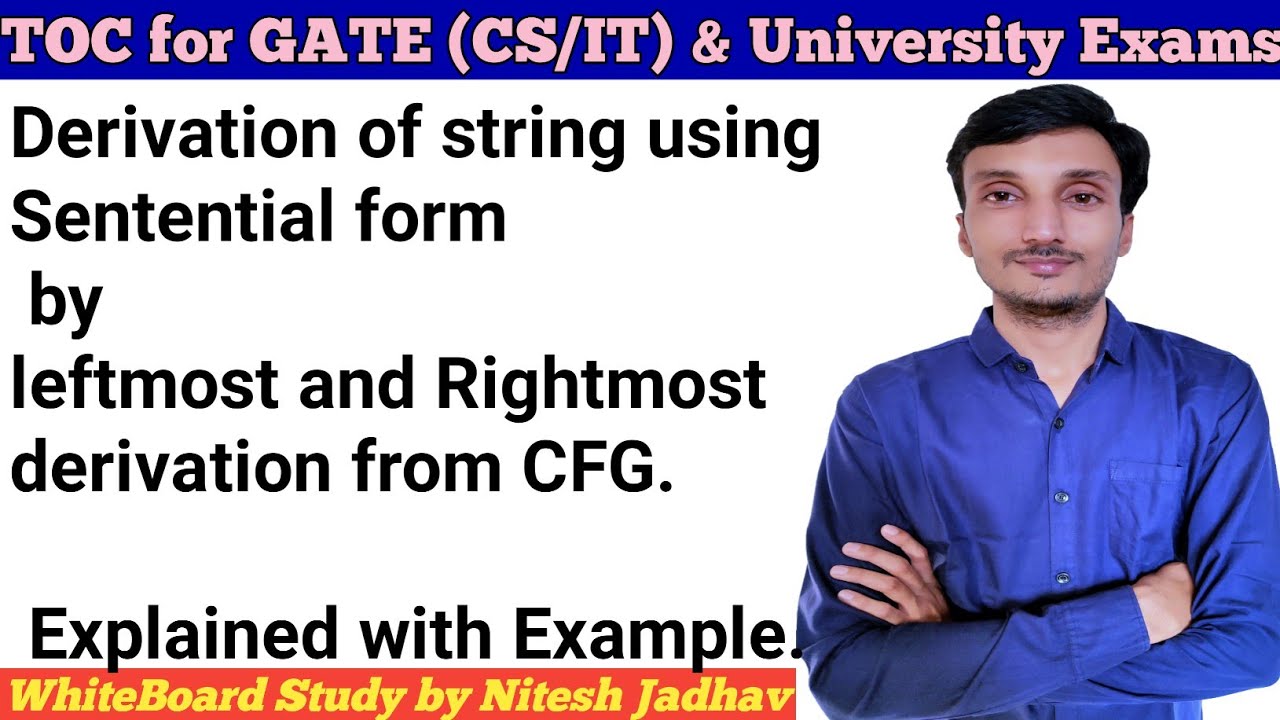 TOC for GATE (CS/IT) & University Exams

Derivation of string using Sentential form by leftmost and Rightmost derivation from CFG.

Explained with Example.

WhiteBoard Study by Nitesh Jadhav